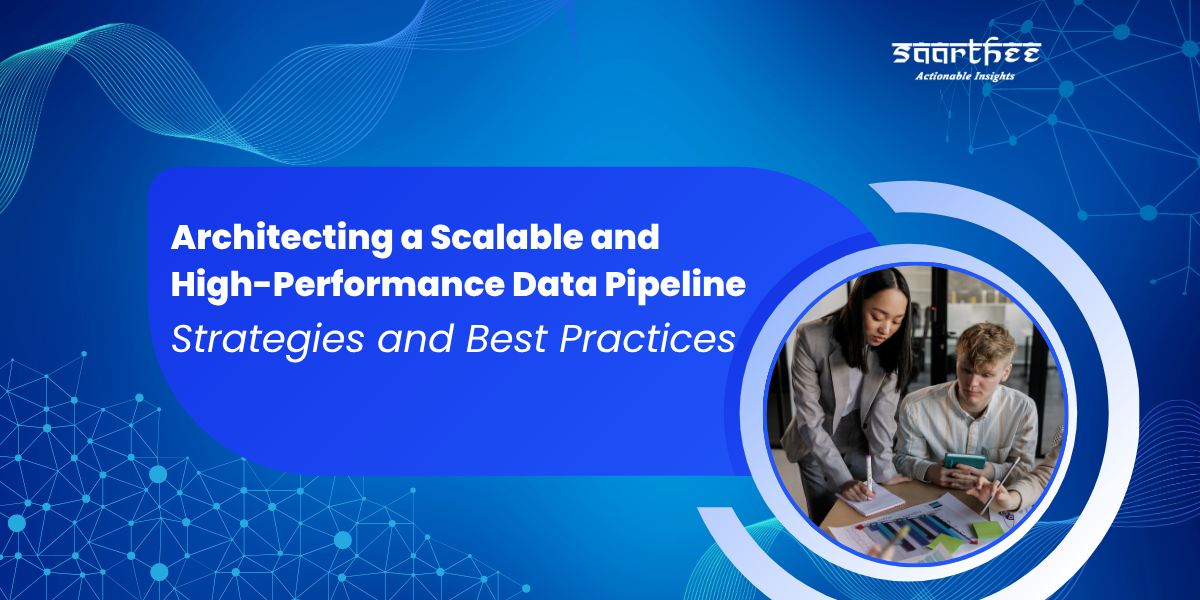 saarthee
Actionable Insights

Architecting a Scalable and High-Performance Data Pipeline
Strategies and Best Practices